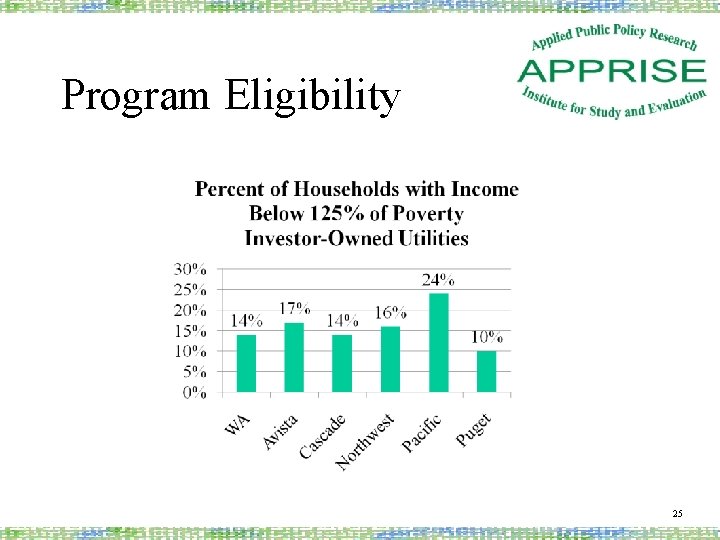 Program Eligibility

Applied Public Policy Research
APPRISE
Institute for Study and Evaluation

Percent of Households with Income Below 125% of Poverty Investor-Owned Utilities

30%
25%
20%
15%
10%
5%
0%

14%
17%
14%
16%
24%
10%

WA
Avista
Cascade
Northwest
Pacific
Puget

25